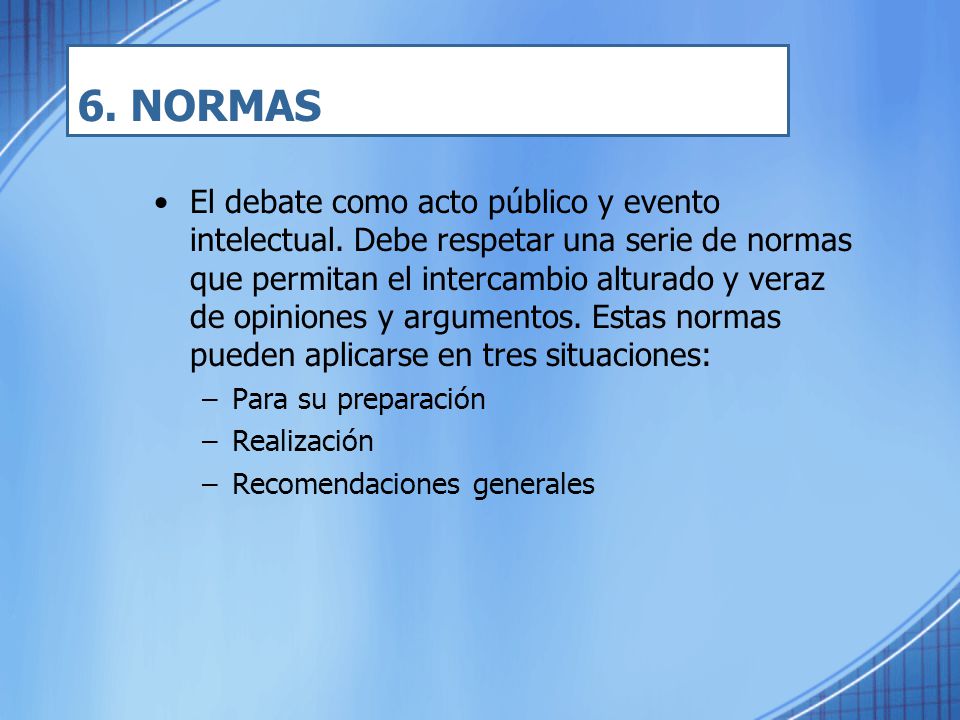 6. NORMAS

• El debate como acto público y evento intelectual. Debe respetar una serie de normas que permitan el intercambio alturado y veraz de opiniones y argumentos. Estas normas pueden aplicarse en tres situaciones:
– Para su preparación
– Realización
– Recomendaciones generales